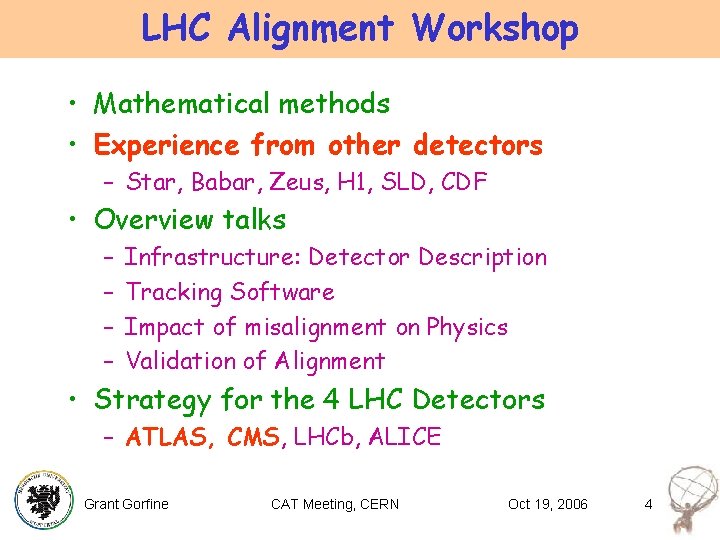 LHC Alignment Workshop

• Mathematical methods
• Experience from other detectors
– Star, Babar, Zeus, H1, SLD, CDF
• Overview talks
– Infrastructure: Detector Description
– Tracking Software
– Impact of misalignment on Physics
– Validation of Alignment
• Strategy for the 4 LHC Detectors
– ATLAS, CMS, LHCb, ALICE

Grant Gorfine CAT Meeting, CERN Oct 19, 2006 4